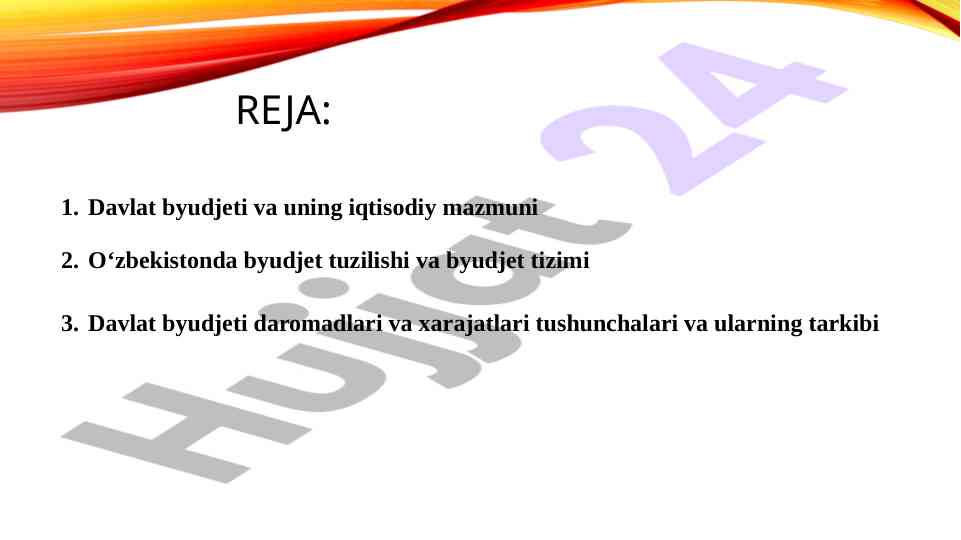 REJA:

1. Davlat byudjeti va uning iqtisodiy mazmuni

2. O‘zbekistonda byudjet tuzilishi va byudjet tizimi

3. Davlat byudjeti daromadlari va xarajatlari tushunchalari va ularning tarkibi

Hujjat 24